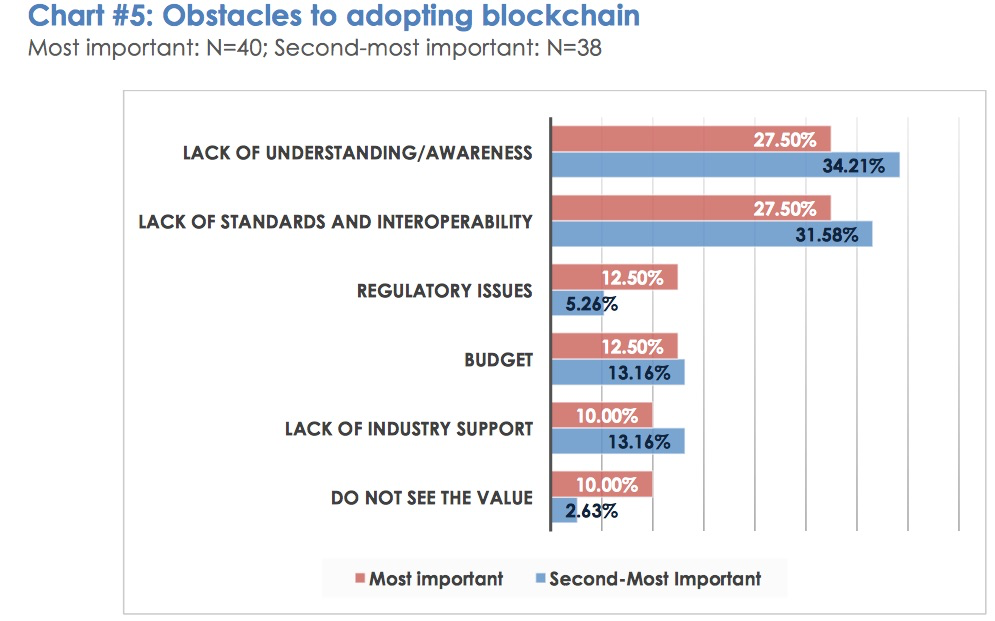 Chart #5: Obstacles to adopting blockchain
Most important: N=40; Second-most important: N=38

LACK OF UNDERSTANDING/AWARENESS
27.50%
34.21%

LACK OF STANDARDS AND INTEROPERABILITY
27.50%
31.58%

REGULATORY ISSUES
12.50%
5.26%

BUDGET
12.50%
13.16%

LACK OF INDUSTRY SUPPORT
10.00%
13.16%

DO NOT SEE THE VALUE
10.00%
2.63%

Most important
Second-Most Important